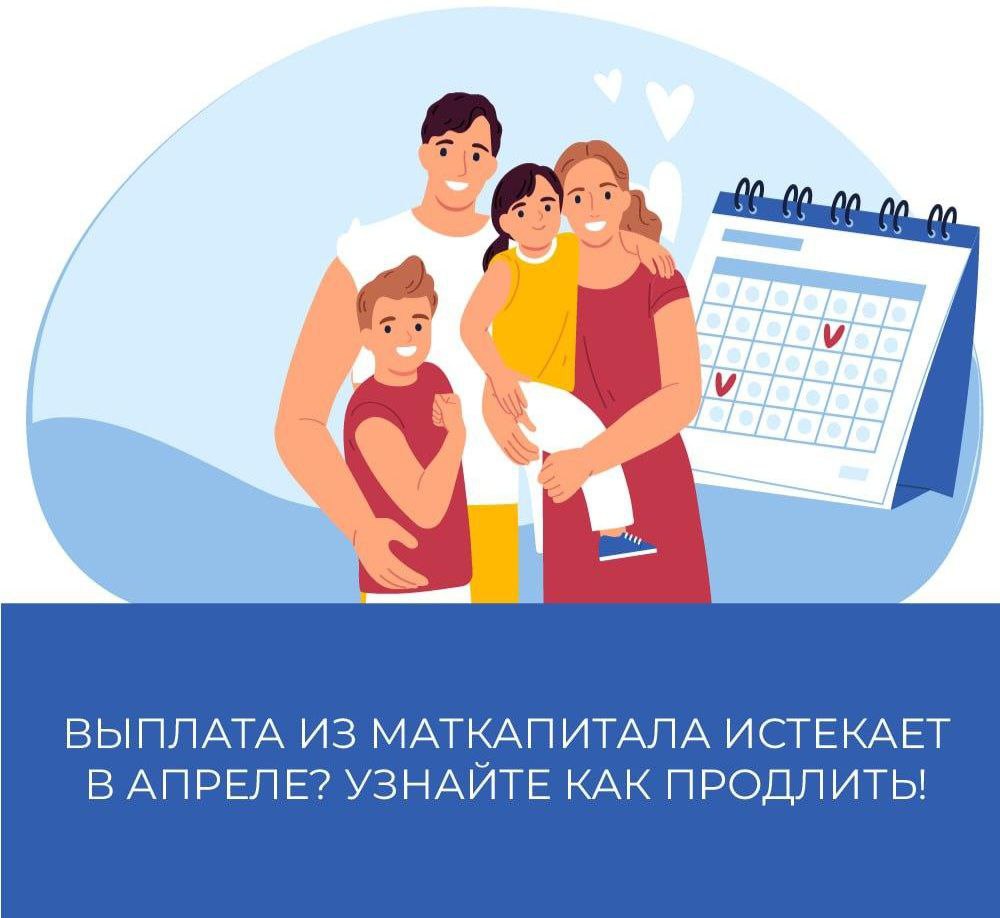 ВЫПЛАТА ИЗ МАТКАПИТАЛА ИСТЕКАЕТ В АПРЕЛЕ? УЗНАЙТЕ КАК ПРОДЛИТЬ!